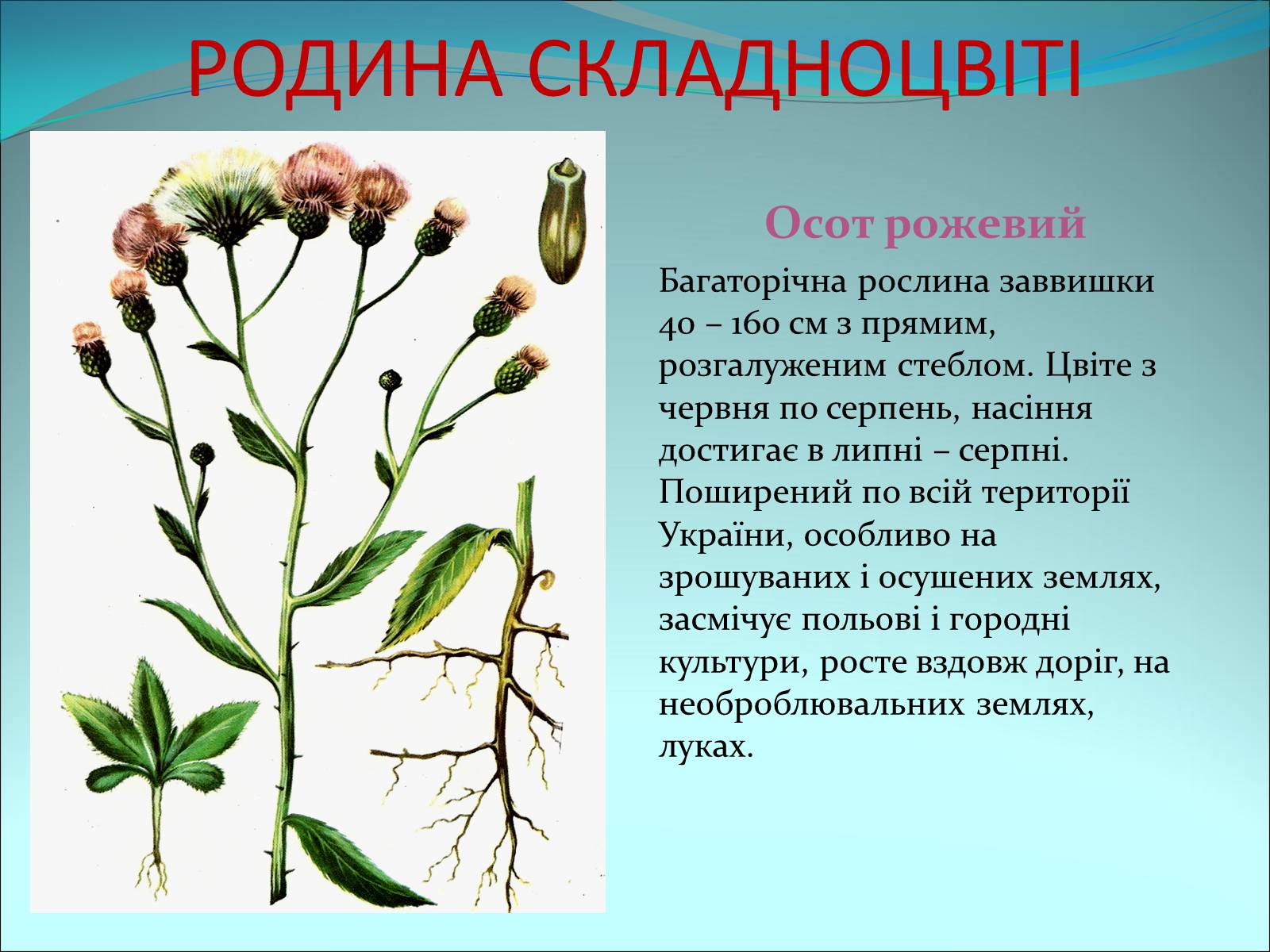 РОДИНА СКЛАДНОЦВІТІ

Осот рожевий

Багаторічна рослина заввишки 40 – 160 см з прямим, розгалуженим стеблом. Цвіте з червня по серпень, насіння достигає в липні – серпні. Поширений по всій території України, особливо на зрошуваних і осушених землях, засмічує польові і городні культури, росте вздовж доріг, на необроблювальних землях, луках.